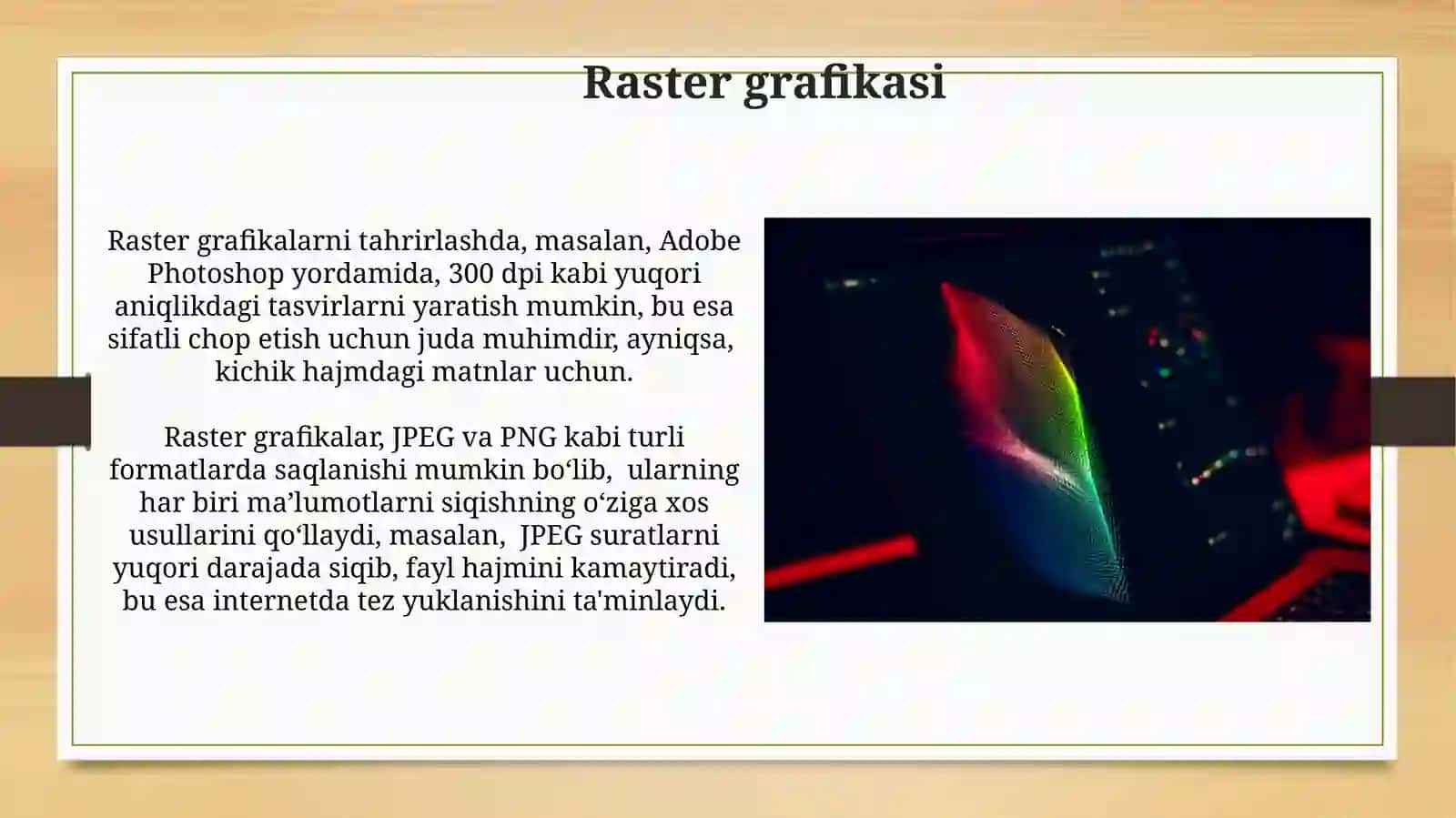 Raster grafikasi

Raster grafikalarni tahrirlashda, masalan, Adobe Photoshop yordamida, 300 dpi kabi yuqori aniqlikdagi tasvirlarni yaratish mumkin, bu esa sifatli chop etish uchun juda muhimdir, ayniqsa, kichik hajmdagi matnlar uchun.

Raster grafikalar, JPEG va PNG kabi turli formatlarda saqlanishi mumkin bo‘lib, ularning har biri ma’lumotlarni siqishning o‘ziga xos usullarini qo‘llaydi, masalan, JPEG suratlarni yuqori darajada siqib, fayl hajmini kamaytiradi, bu esa internetda tez yuklanishini ta'minlaydi.